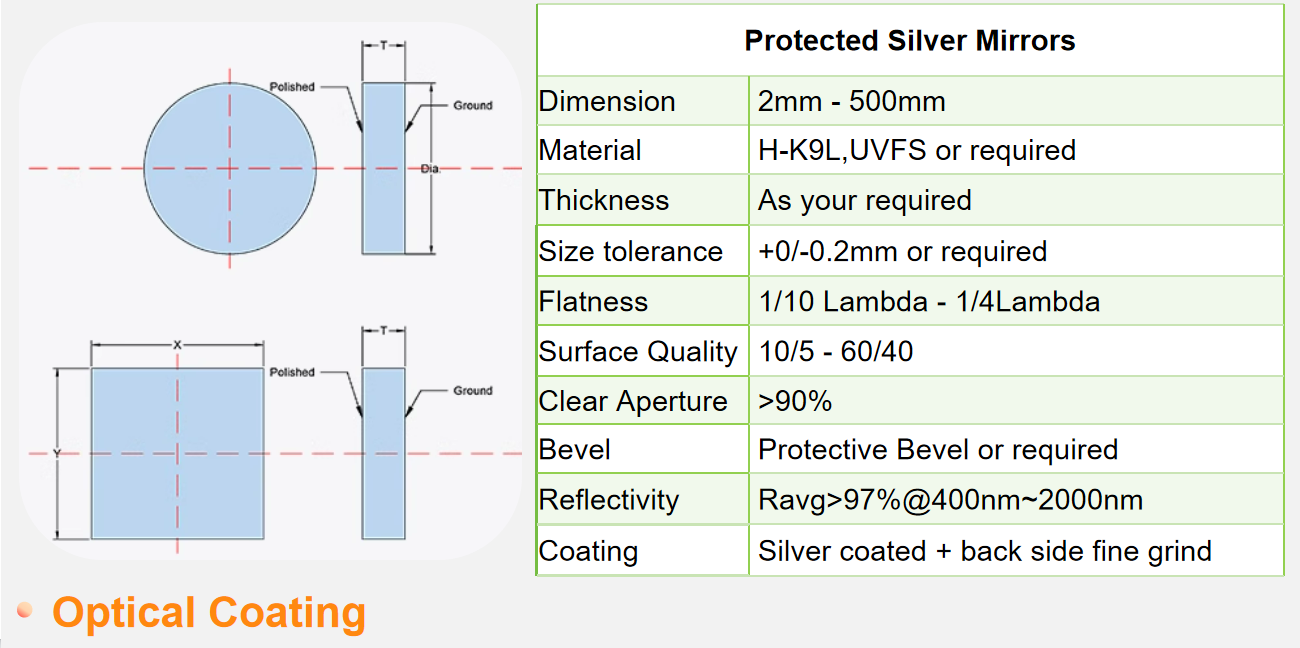 T

Polished

Ground

Dia.

X

T

Polished

Ground

Y

| Protected Silver Mirrors | |
|---|---|
| Dimension | 2mm - 500mm |
| Material | H-K9L,UVFS or required |
| Thickness | As your required |
| Size tolerance | +0/-0.2mm or required |
| Flatness | 1/10 Lambda - 1/4Lambda |
| Surface Quality | 10/5 - 60/40 |
| Clear Aperture | >90% |
| Bevel | Protective Bevel or required |
| Reflectivity | Ravg>97%@400nm~2000nm |
| Coating | Silver coated + back side fine grind |

Optical Coating